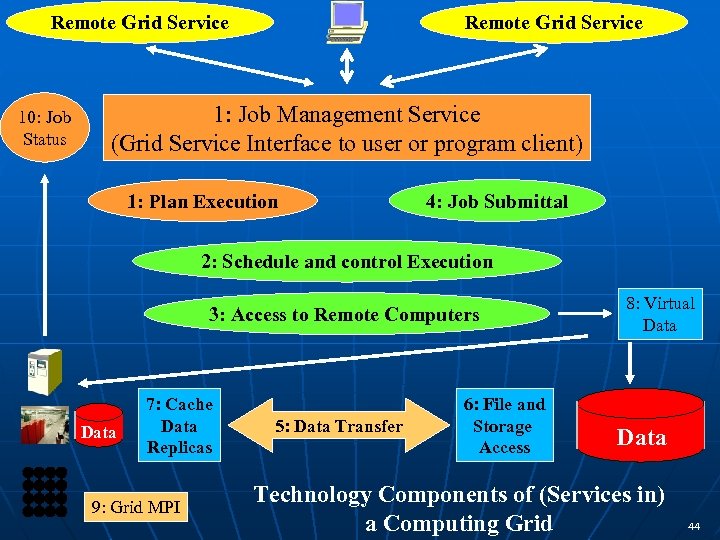 Remote Grid Service

Remote Grid Service

10: Job Status

1: Job Management Service
(Grid Service Interface to user or program client)

1: Plan Execution

4: Job Submittal

2: Schedule and control Execution

3: Access to Remote Computers

8: Virtual Data

Data

7: Cache Data Replicas

5: Data Transfer

6: File and Storage Access

Data

9: Grid MPI

Technology Components of (Services in) a Computing Grid

44